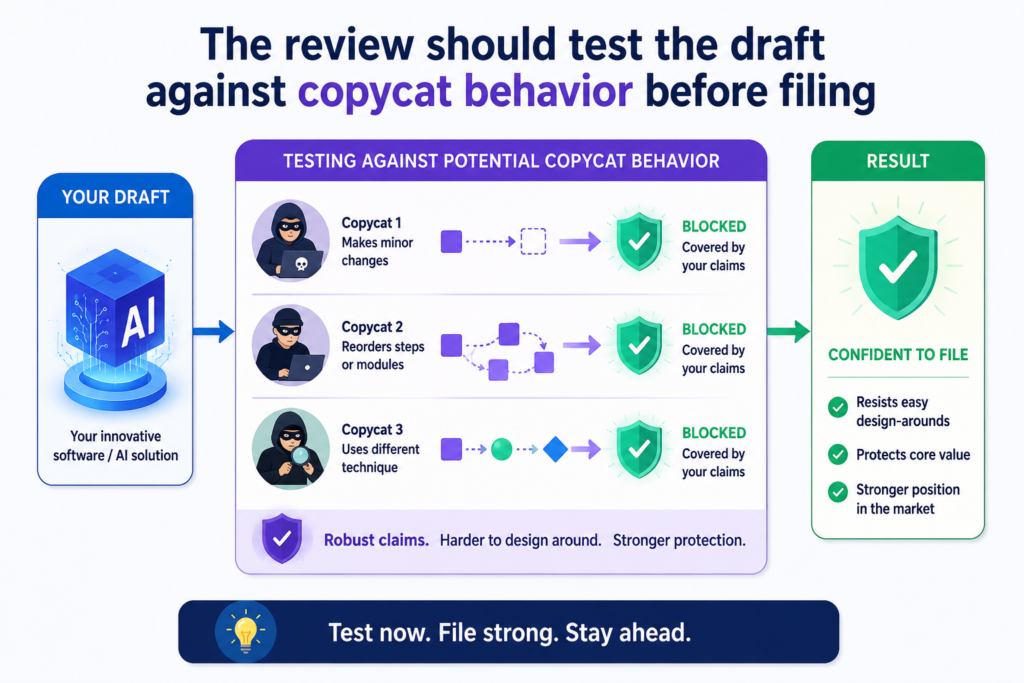 The review should test the draft against copycat behavior before filing

YOUR DRAFT

AI

Your innovative software / AI solution

TESTING AGAINST POTENTIAL COPYCAT BEHAVIOR

Copycat 1
Makes minor changes

BLOCKED
Covered by your claims

Copycat 2
Reorders steps or modules

BLOCKED
Covered by your claims

Copycat 3
Uses different technique

BLOCKED
Covered by your claims

Robust claims. Harder to design around. Stronger protection.

RESULT

CONFIDENT TO FILE

Resists easy design-arounds

Protects core value

Stronger position in the market

Test now. File strong. Stay ahead.